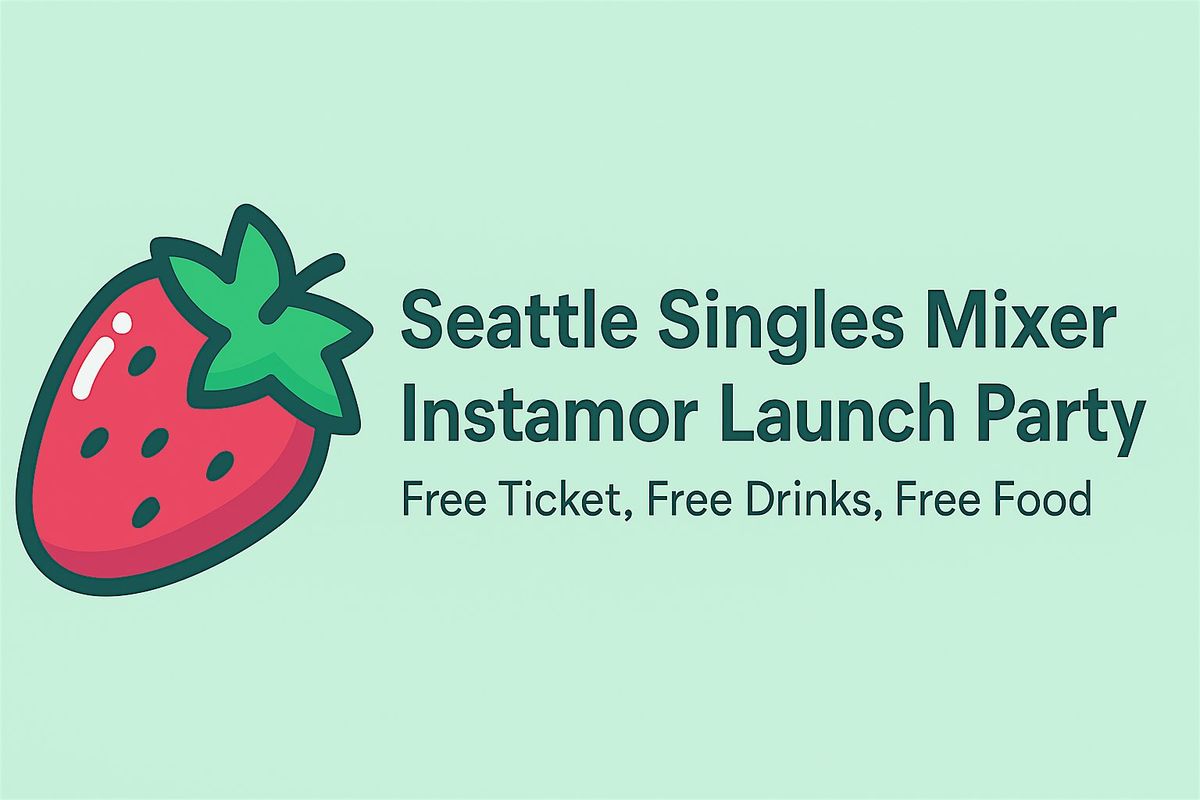 Seattle Singles Mixer
Instamor Launch Party

Free Ticket, Free Drinks, Free Food